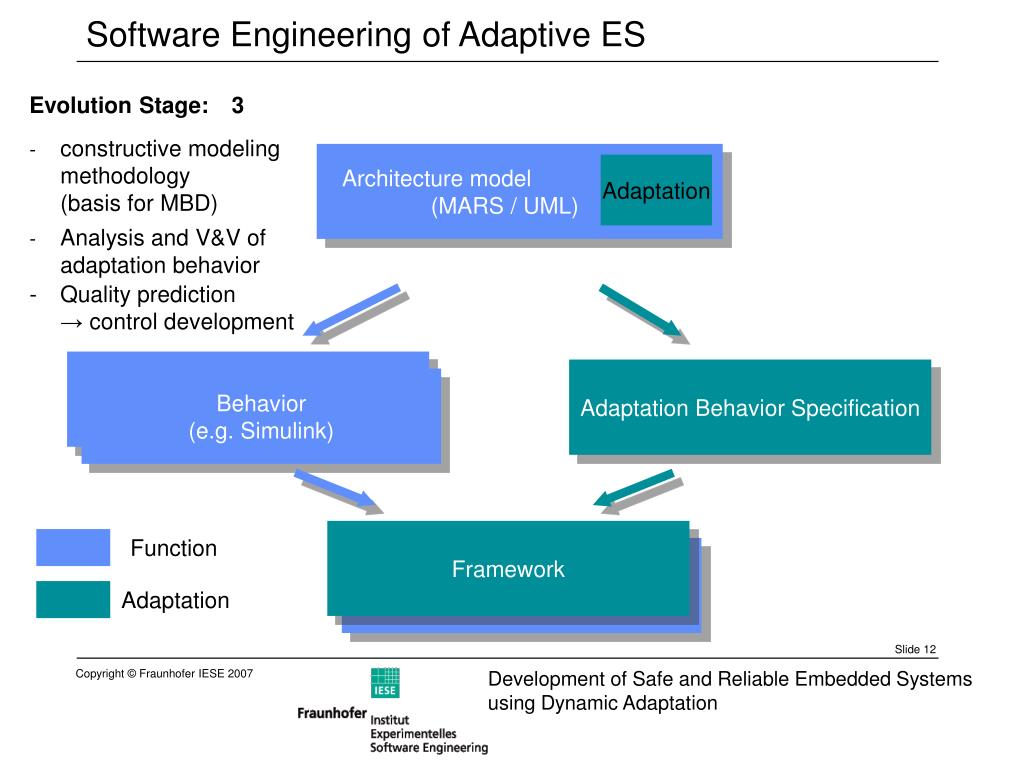 Software Engineering of Adaptive ES

Evolution Stage: 3

- constructive modeling methodology (basis for MBD)
- Analysis and V&V of adaptation behavior
- Quality prediction → control development

Architecture model (MARS / UML)

Adaptation

Behavior (e.g. Simulink)

Adaptation Behavior Specification

Framework

Function

Adaptation

Slide 12

Copyright © Fraunhofer IESE 2007

IESE

Fraunhofer Institut Experimentelles Software Engineering

Development of Safe and Reliable Embedded Systems using Dynamic Adaptation